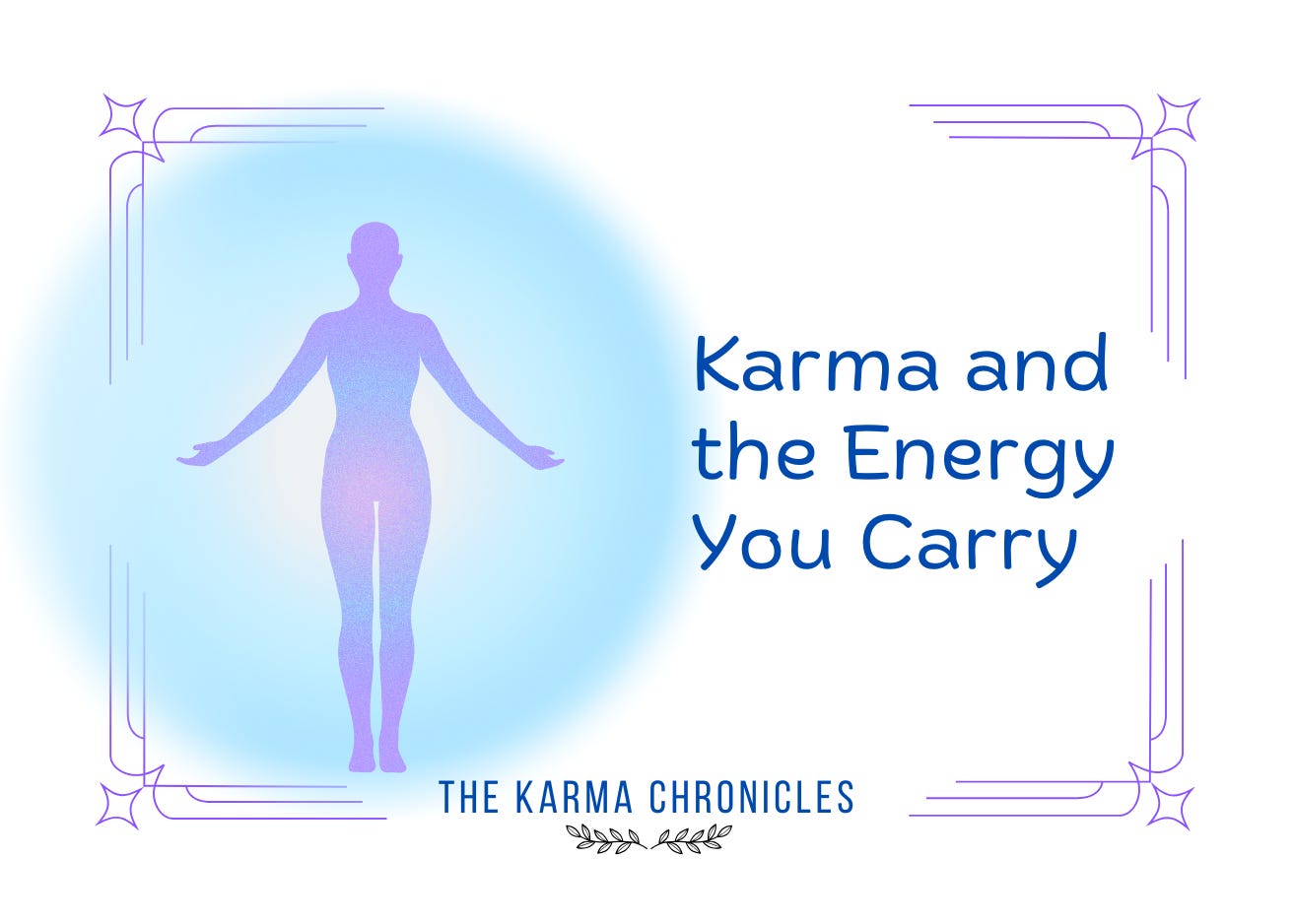 Karma and the Energy You Carry

THE KARMA CHRONICLES